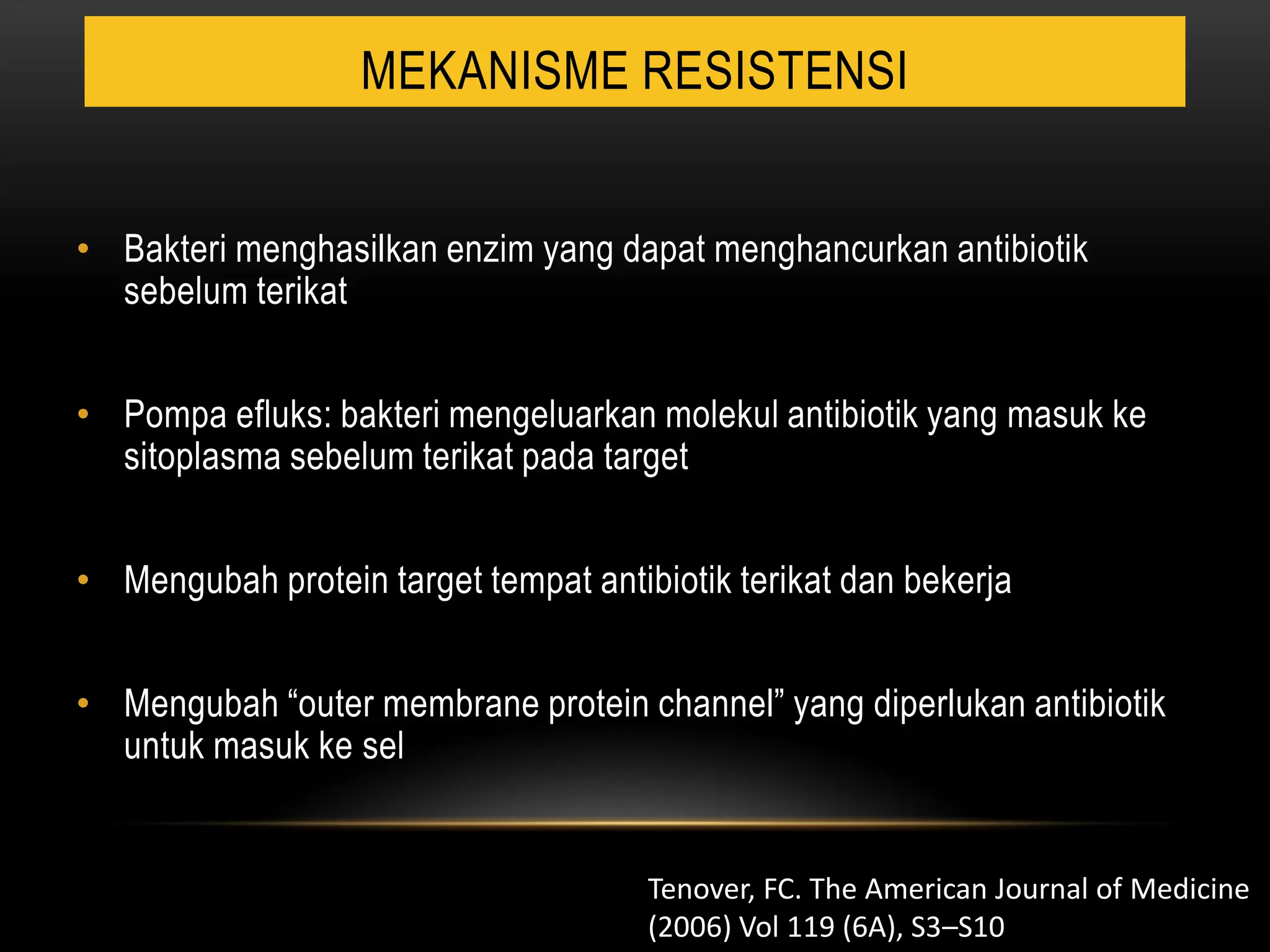 MEKANISME RESISTENSI

• Bakteri menghasilkan enzim yang dapat menghancurkan antibiotik sebelum terikat

• Pompa efluks: bakteri mengeluarkan molekul antibiotik yang masuk ke sitoplasma sebelum terikat pada target

• Mengubah protein target tempat antibiotik terikat dan bekerja

• Mengubah “outer membrane protein channel” yang diperlukan antibiotik untuk masuk ke sel

Tenover, FC. The American Journal of Medicine (2006) Vol 119 (6A), S3–S10